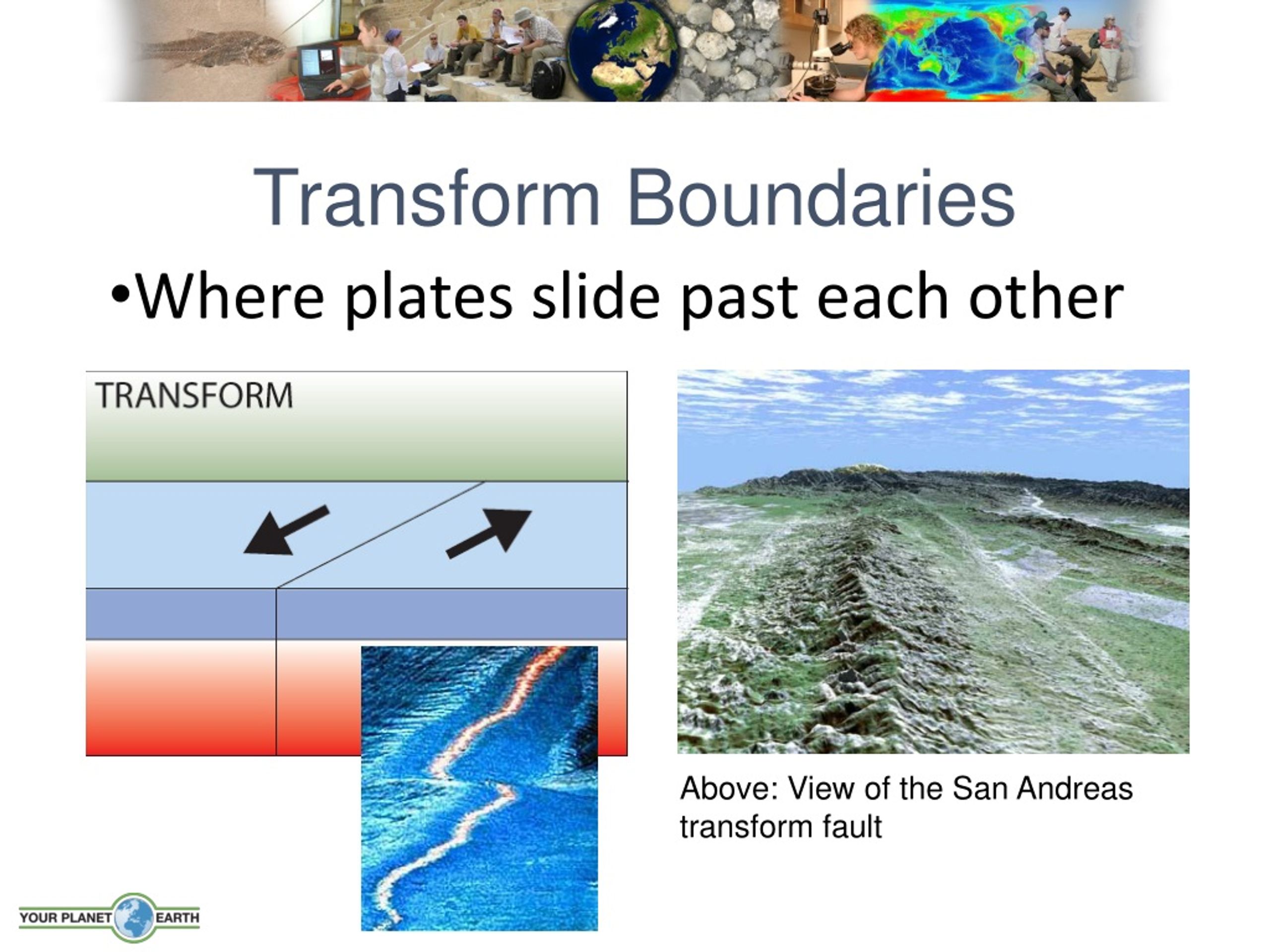 Transform Boundaries

•Where plates slide past each other

TRANSFORM

Above: View of the San Andreas transform fault

YOUR PLANET EARTH